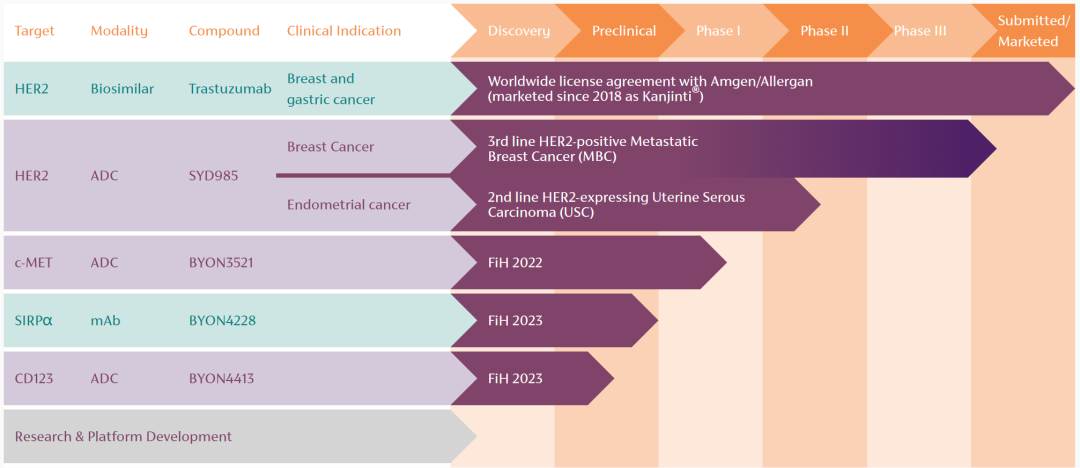 | Target | Modality | Compound | Clinical Indication | Discovery | Preclinical | Phase I | Phase II | Phase III | Submitted/ Marketed |
|---|---|---|---|---|---|---|---|---|---|
| HER2 | Biosimilar | Trastuzumab | Breast and gastric cancer | Worldwide license agreement with Amgen/Allergan (marketed since 2018 as Kanjinti®) | | | | | |
| HER2 | ADC | SYD985 | Breast Cancer | 3rd line HER2-positive Metastatic Breast Cancer (MBC) | | | | | |
| | | | Endometrial cancer | 2nd line HER2-expressing Uterine Serous Carcinoma (USC) | | | | | |
| c-MET | ADC | BYON3521 | | FiH 2022 | | | | | |
| SIRPα | mAb | BYON4228 | | FiH 2023 | | | | | |
| CD123 | ADC | BYON4413 | | FiH 2023 | | | | | |
| Research & Platform Development | | | | | | | | | |